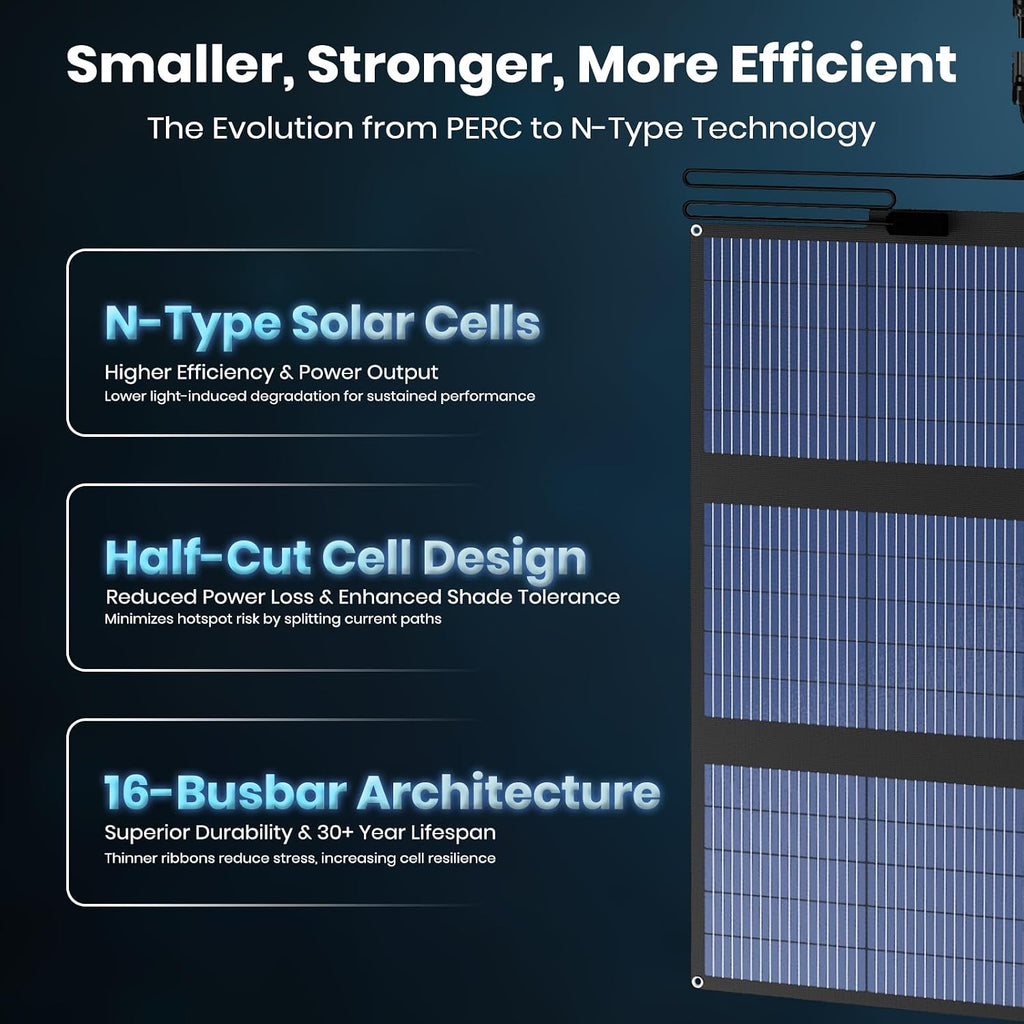 Smaller, Stronger, More Efficient

The Evolution from PERC to N-Type Technology

N-Type Solar Cells

Higher Efficiency & Power Output

Lower light-induced degradation for sustained performance

Half-Cut Cell Design

Reduced Power Loss & Enhanced Shade Tolerance

Minimizes hotspot risk by splitting current paths

16-Busbar Architecture

Superior Durability & 30+ Year Lifespan

Thinner ribbons reduce stress, increasing cell resilience